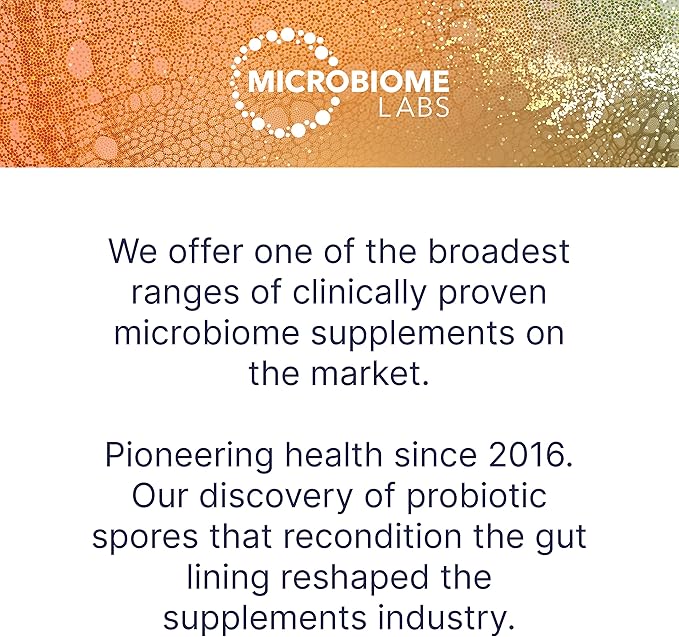 MICROBIOME LABS

We offer one of the broadest ranges of clinically proven microbiome supplements on the market.

Pioneering health since 2016. Our discovery of probiotic spores that recondition the gut lining reshaped the supplements industry.